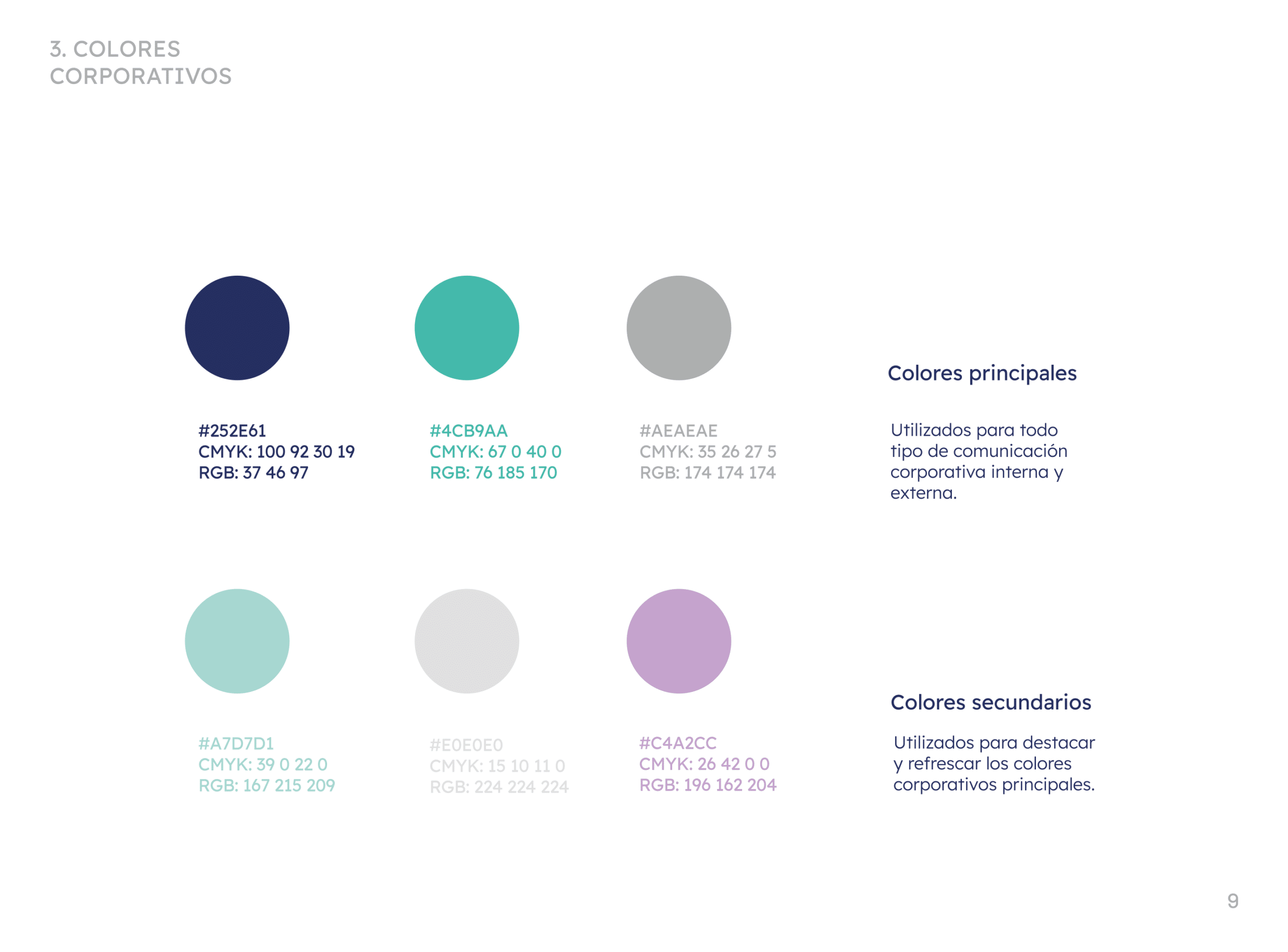 3. COLORES CORPORATIVOS

#252E61
CMYK: 100 92 30 19
RGB: 37 46 97

#4CB9AA
CMYK: 67 0 40 0
RGB: 76 185 170

#AEAEAE
CMYK: 35 26 27 5
RGB: 174 174 174

Colores principales

Utilizados para todo tipo de comunicación corporativa interna y externa.

#A7D7D1
CMYK: 39 0 22 0
RGB: 167 215 209

#E0E0E0
CMYK: 15 10 11 0
RGB: 224 224 224

#C4A2CC
CMYK: 26 42 0 0
RGB: 196 162 204

Colores secundarios

Utilizados para destacar y refrescar los colores corporativos principales.

9